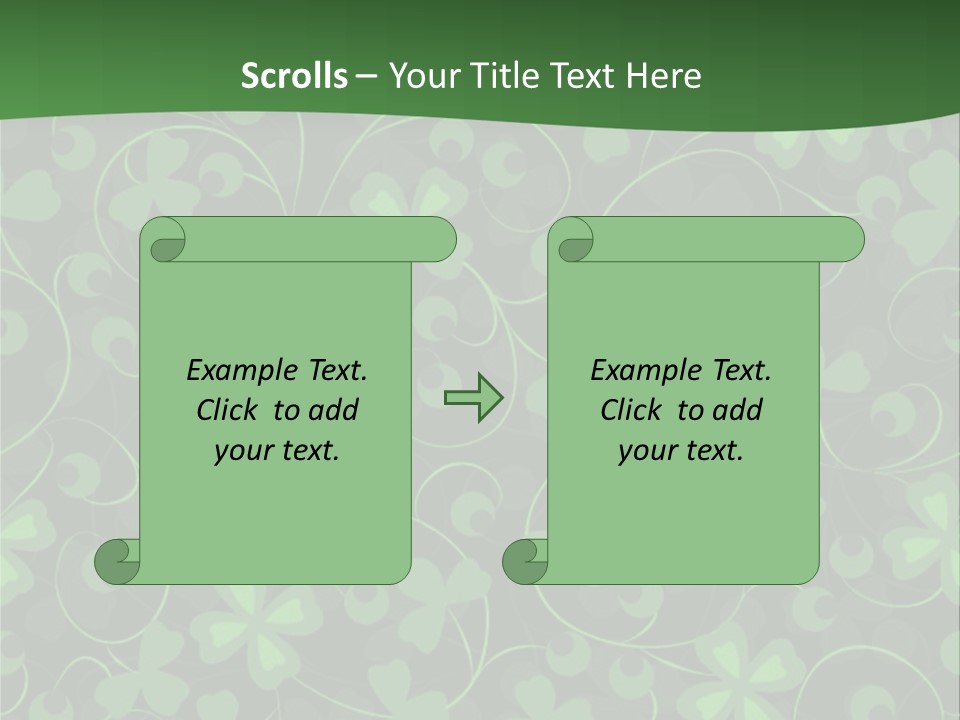 Scrolls – Your Title Text Here

Example Text.
Click to add
your text.

Example Text.
Click to add
your text.